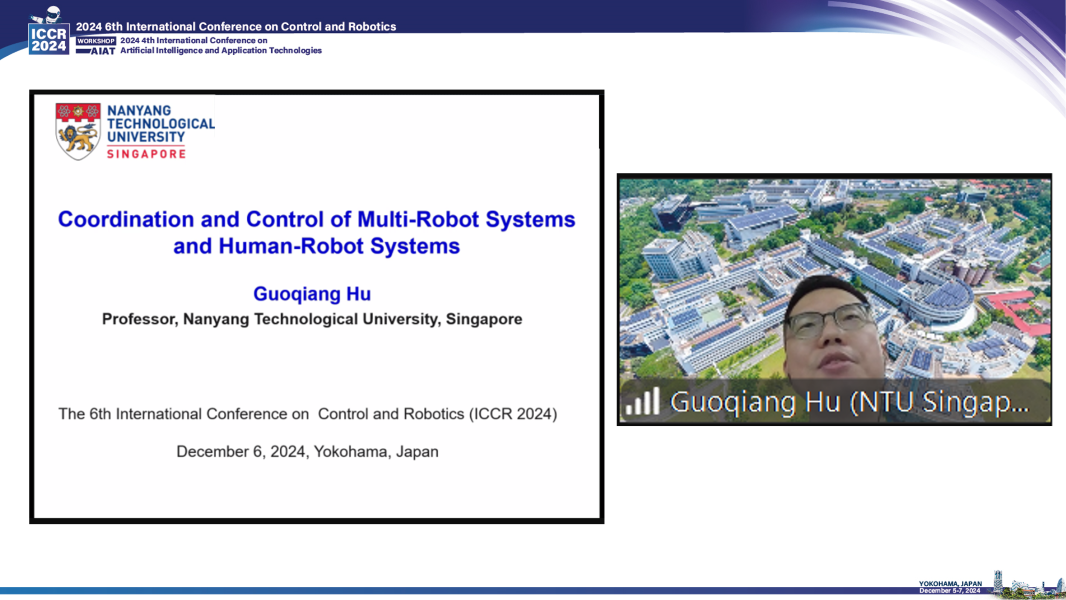 ICCR 2024

2024 6th International Conference on Control and Robotics

WORKSHOP AIAT 2024 4th International Conference on Artificial Intelligence and Application Technologies

NANYANG TECHNOLOGICAL UNIVERSITY SINGAPORE

Coordination and Control of Multi-Robot Systems and Human-Robot Systems

Guoqiang Hu

Professor, Nanyang Technological University, Singapore

The 6th International Conference on Control and Robotics (ICCR 2024)

December 6, 2024, Yokohama, Japan

Guoqiang Hu (NTU Singap...

YOKOHAMA, JAPAN December 5-7, 2024